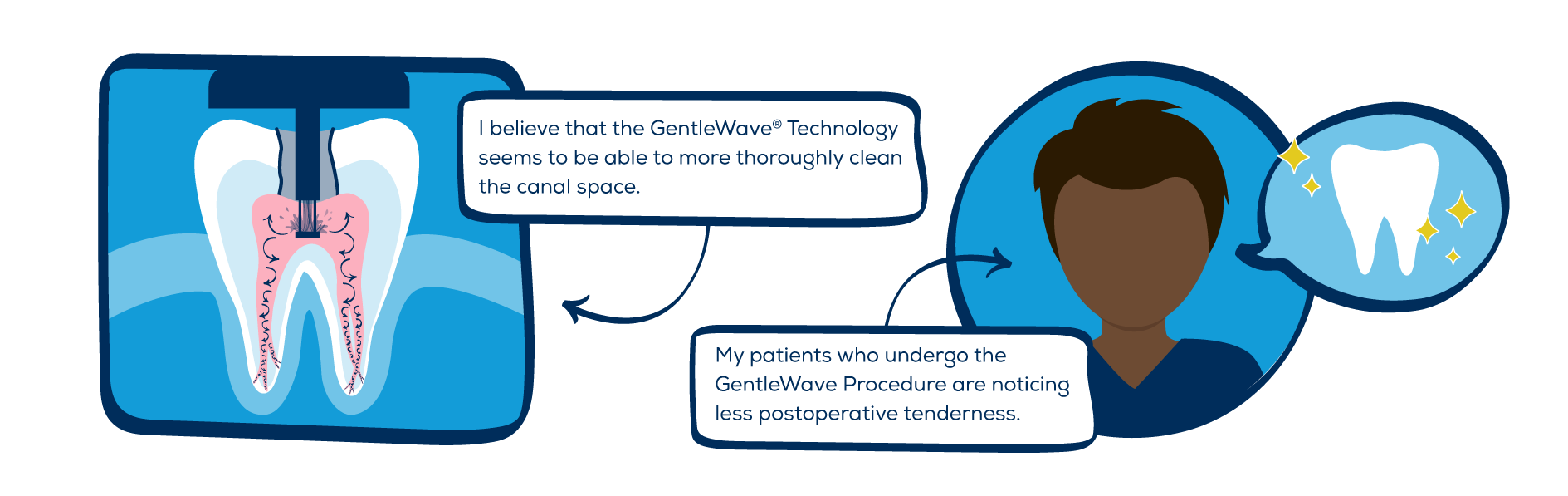 I believe that the GentleWave® Technology seems to be able to more thoroughly clean the canal space.

My patients who undergo the GentleWave Procedure are noticing less postoperative tenderness.